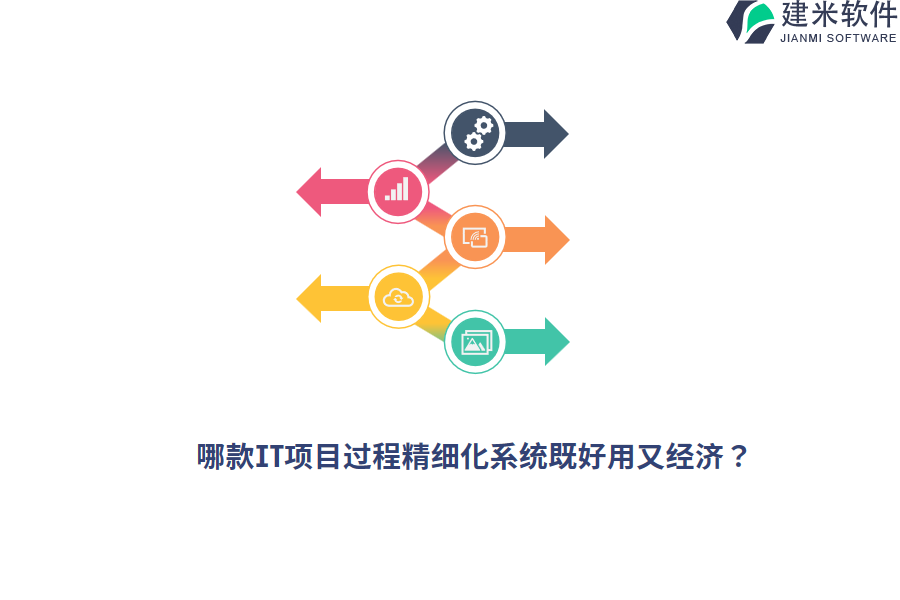 建米软件
JIANMI SOFTWARE

哪款IT项目过程精细化系统既好用又经济？